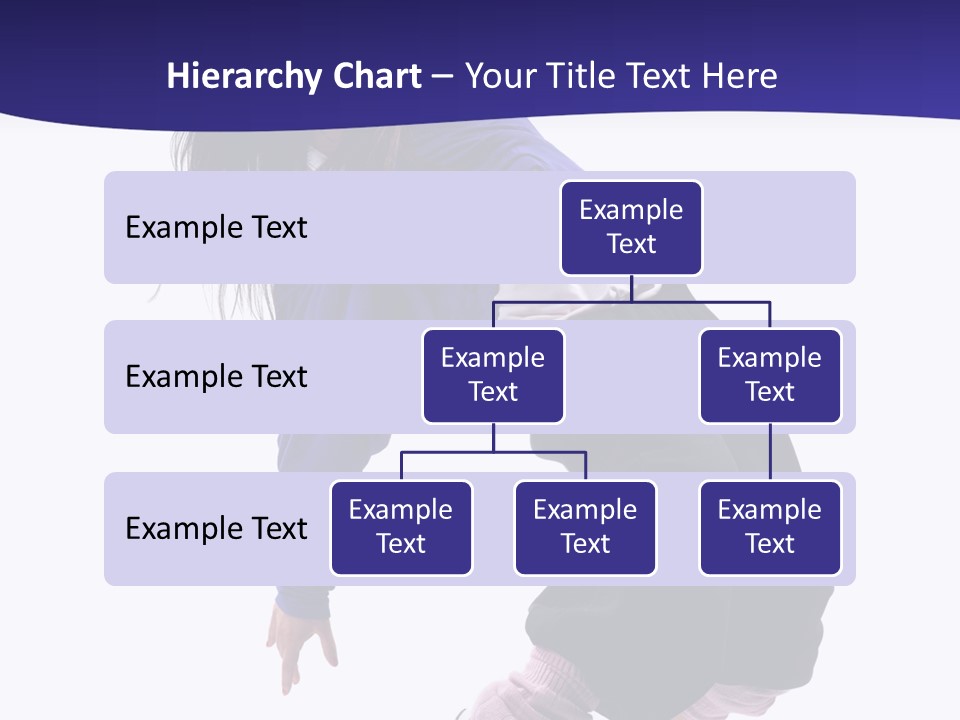 Hierarchy Chart – Your Title Text Here

Example Text

Example Text

Example Text

Example Text

Example Text

Example Text

Example Text

Example Text

Example Text